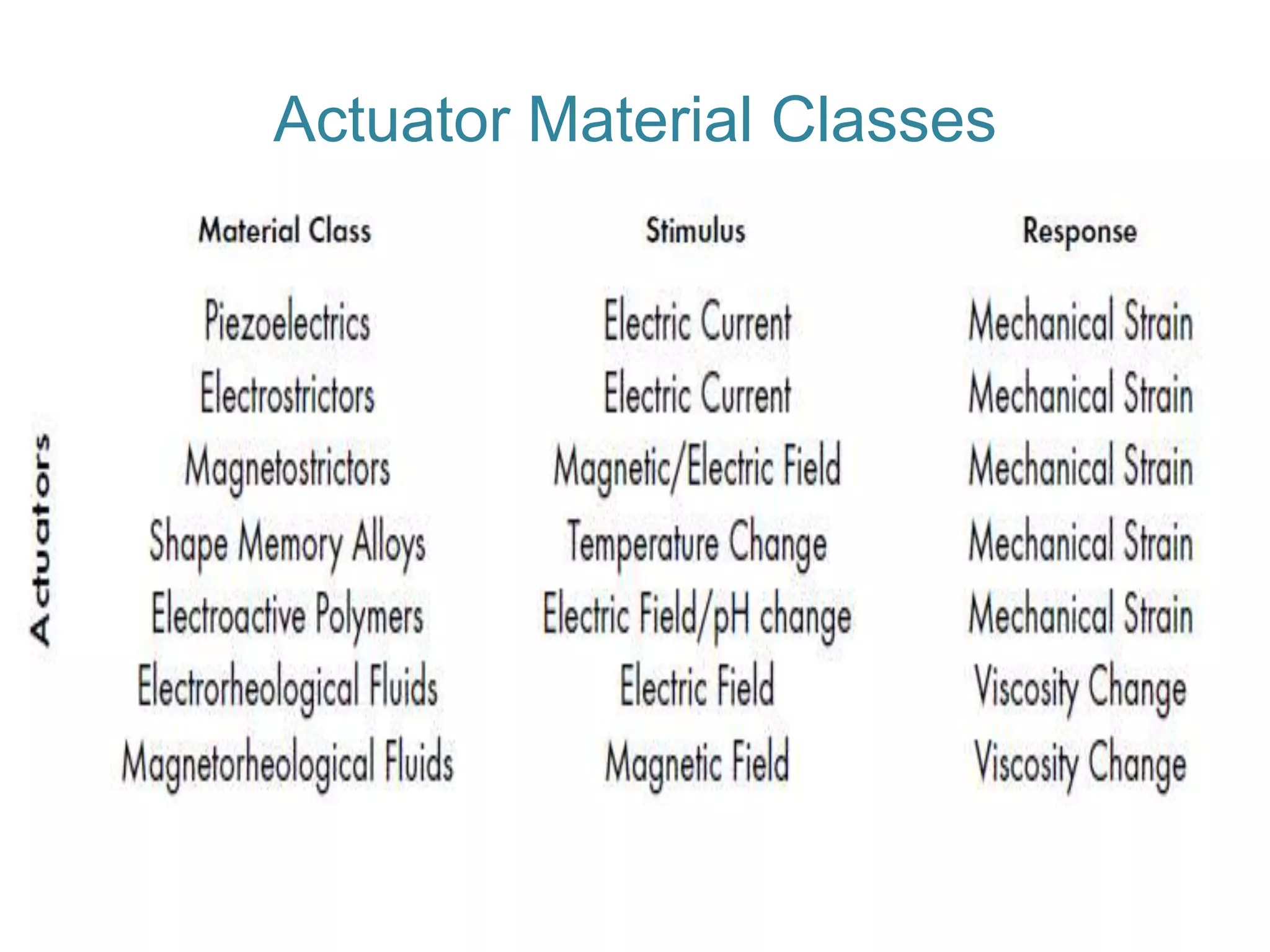 Actuator Material Classes

Actuators

| Material Class | Stimulus | Response |
|---|---|---|
| Piezoelectrics | Electric Current | Mechanical Strain |
| Electrostrictors | Electric Current | Mechanical Strain |
| Magnetostrictors | Magnetic/Electric Field | Mechanical Strain |
| Shape Memory Alloys | Temperature Change | Mechanical Strain |
| Electroactive Polymers | Electric Field/pH change | Mechanical Strain |
| Electrorheological Fluids | Electric Field | Viscosity Change |
| Magnetorheological Fluids | Magnetic Field | Viscosity Change |